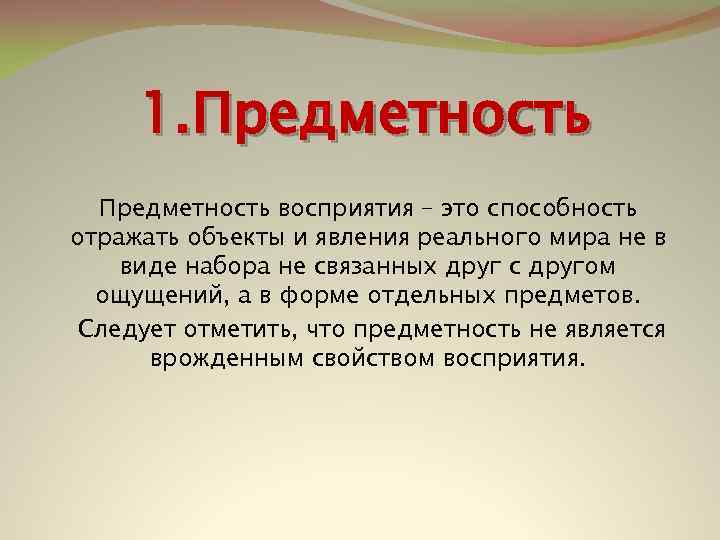 1.Предметность

Предметность восприятия – это способность отражать объекты и явления реального мира не в виде набора не связанных друг с другом ощущений, а в форме отдельных предметов.

Следует отметить, что предметность не является врожденным свойством восприятия.